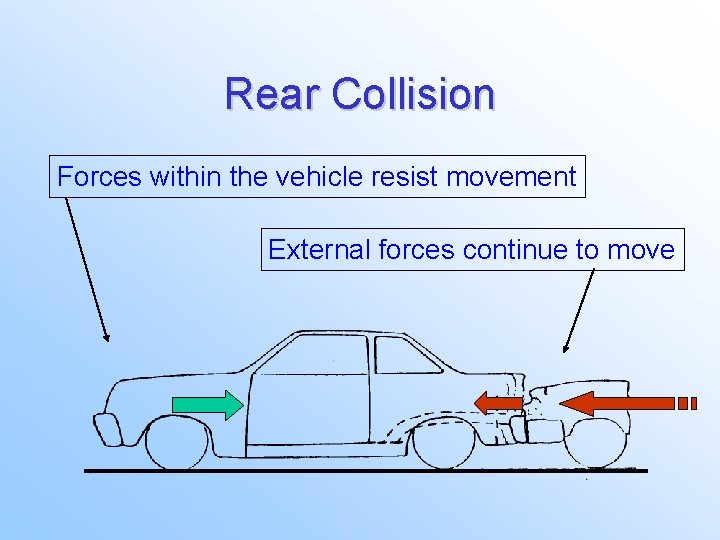 Rear Collision

Forces within the vehicle resist movement

External forces continue to move